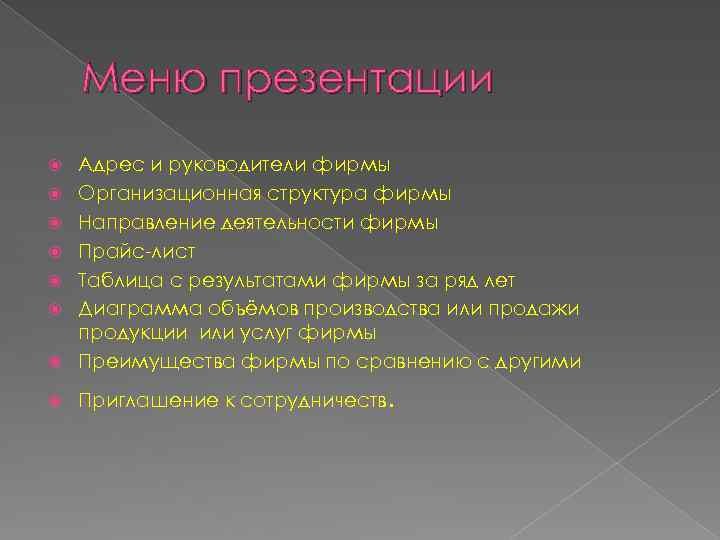 Меню презентации

Адрес и руководители фирмы
Организационная структура фирмы
Направление деятельности фирмы
Прайс-лист
Таблица с результатами фирмы за ряд лет
Диаграмма объёмов производства или продажи продукции  или услуг фирмы
Преимущества фирмы по сравнению с другими
Приглашение к сотрудничеств.